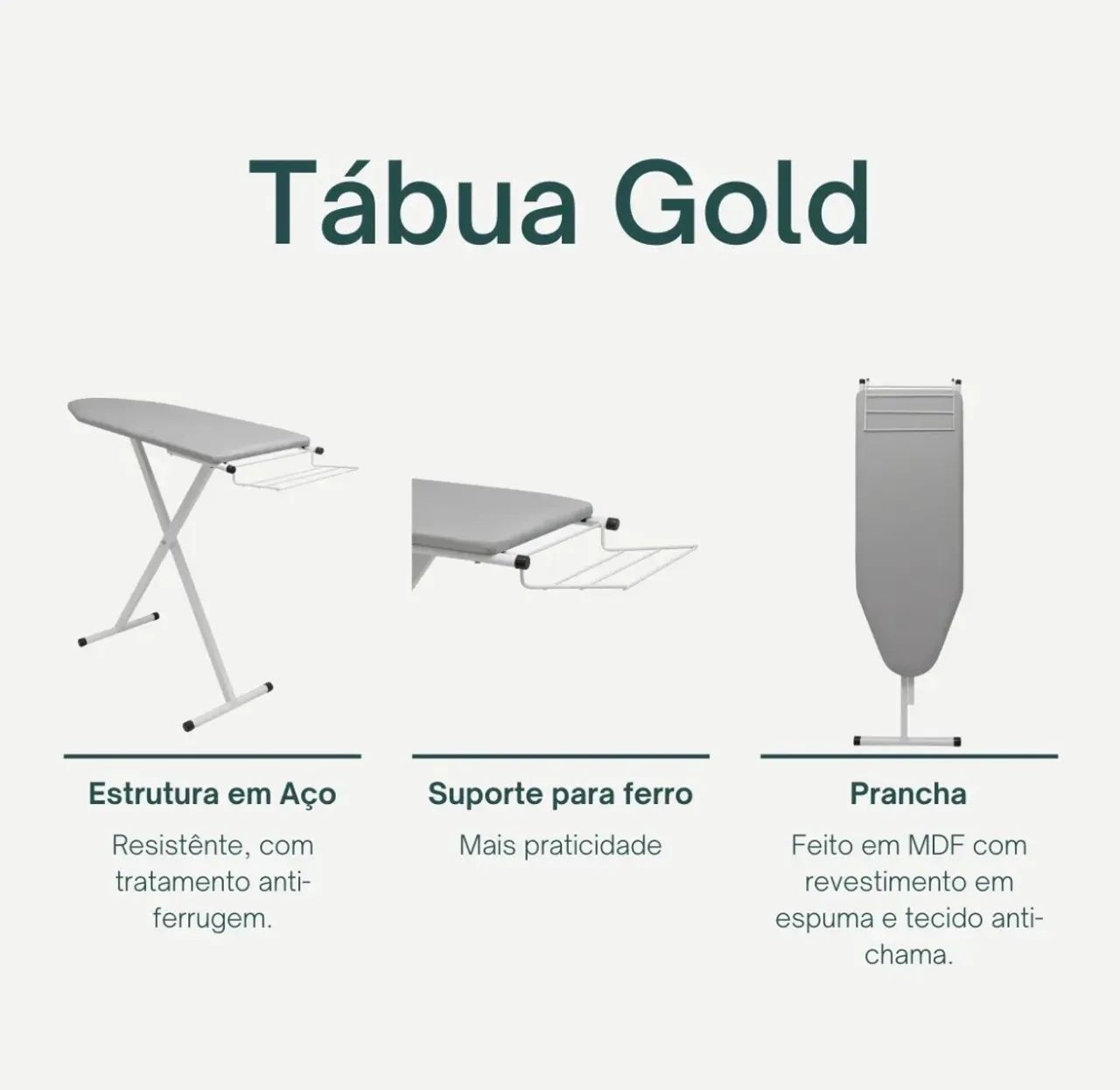 Tábua Gold

Estrutura em Aço

Resistênte, com tratamento anti-ferrugem.

Suporte para ferro

Mais praticidade

Prancha

Feito em MDF com revestimento em espuma e tecido anti-chama.